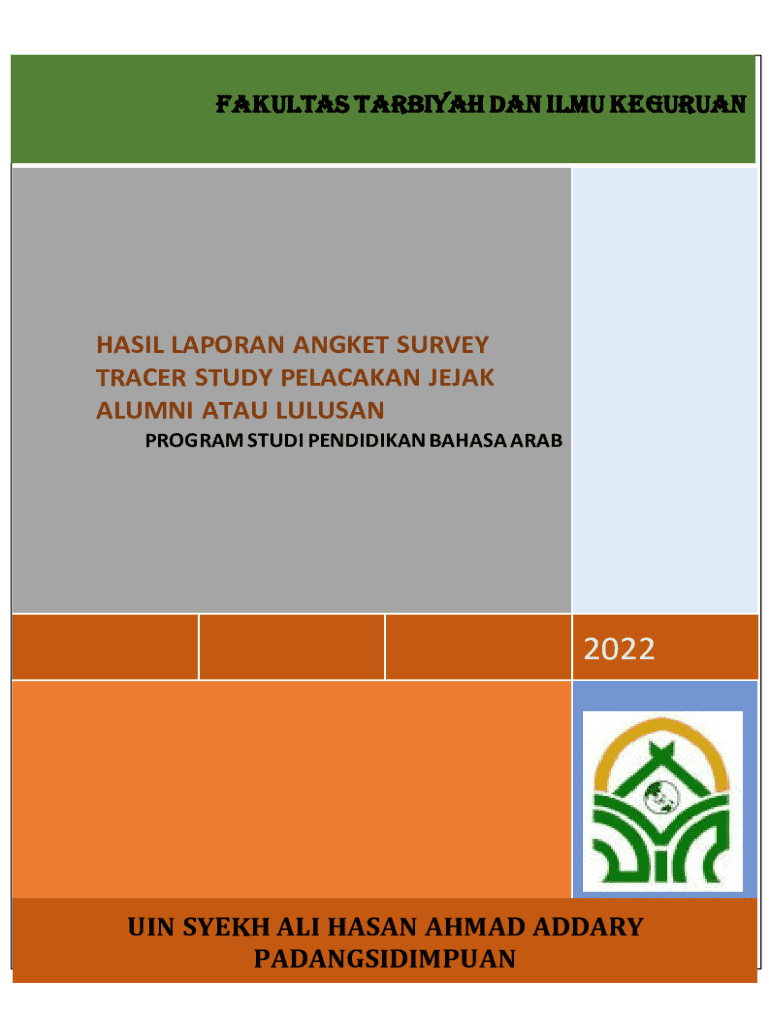 FAKULTAS TARBIYAH DAN ILMU KEGURUAN

HASIL LAPORAN ANGKET SURVEY TRACER STUDY PELACAKAN JEJAK ALUMNI ATAU LULUSAN

PROGRAM STUDI PENDIDIKAN BAHASA ARAB

2022

UIN SYEKH ALI HASAN AHMAD ADDARY PADANGSIDIMPUAN